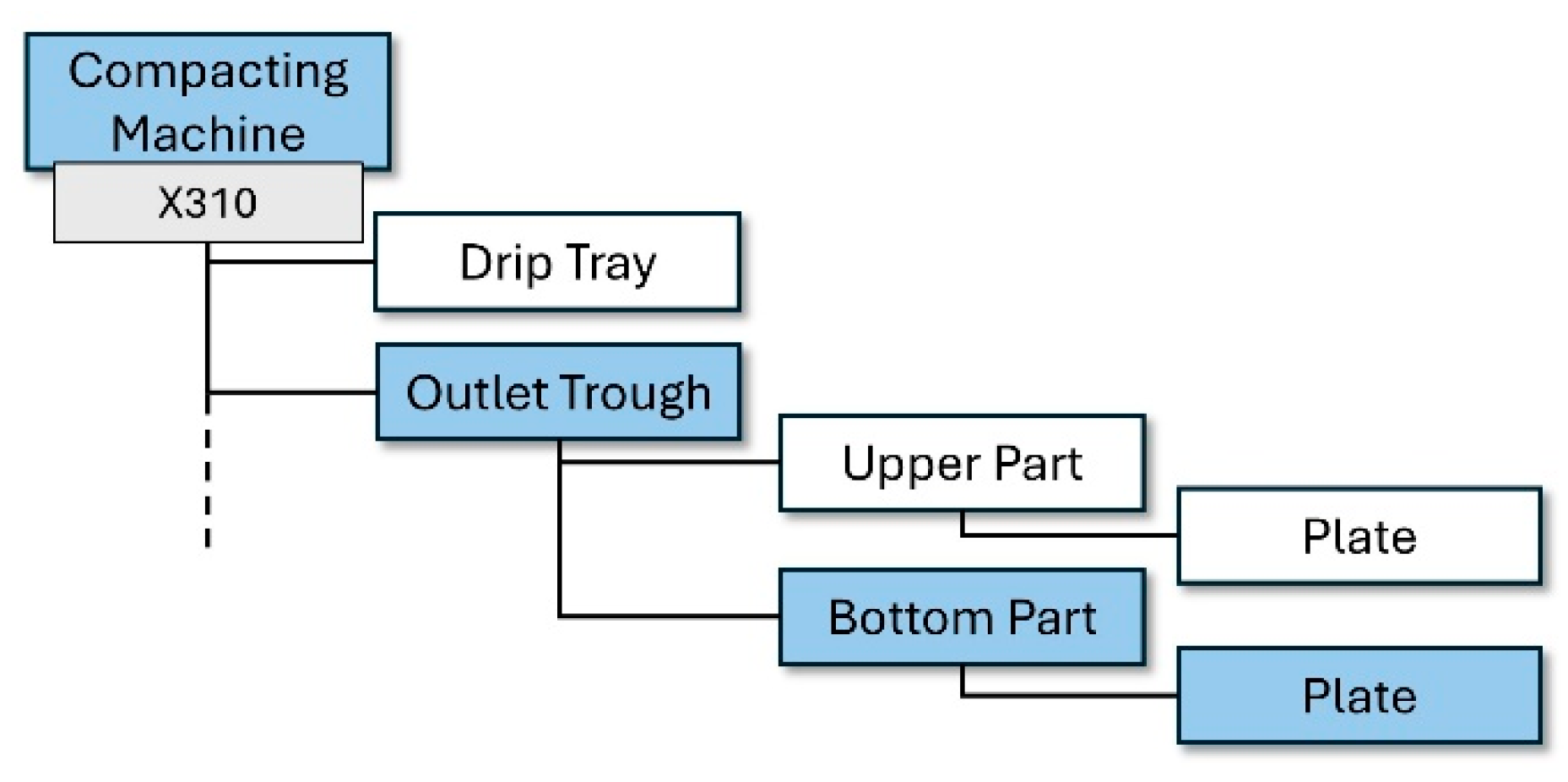 Compacting Machine

X310

Drip Tray

Outlet Trough

Upper Part

Plate

Bottom Part

Plate